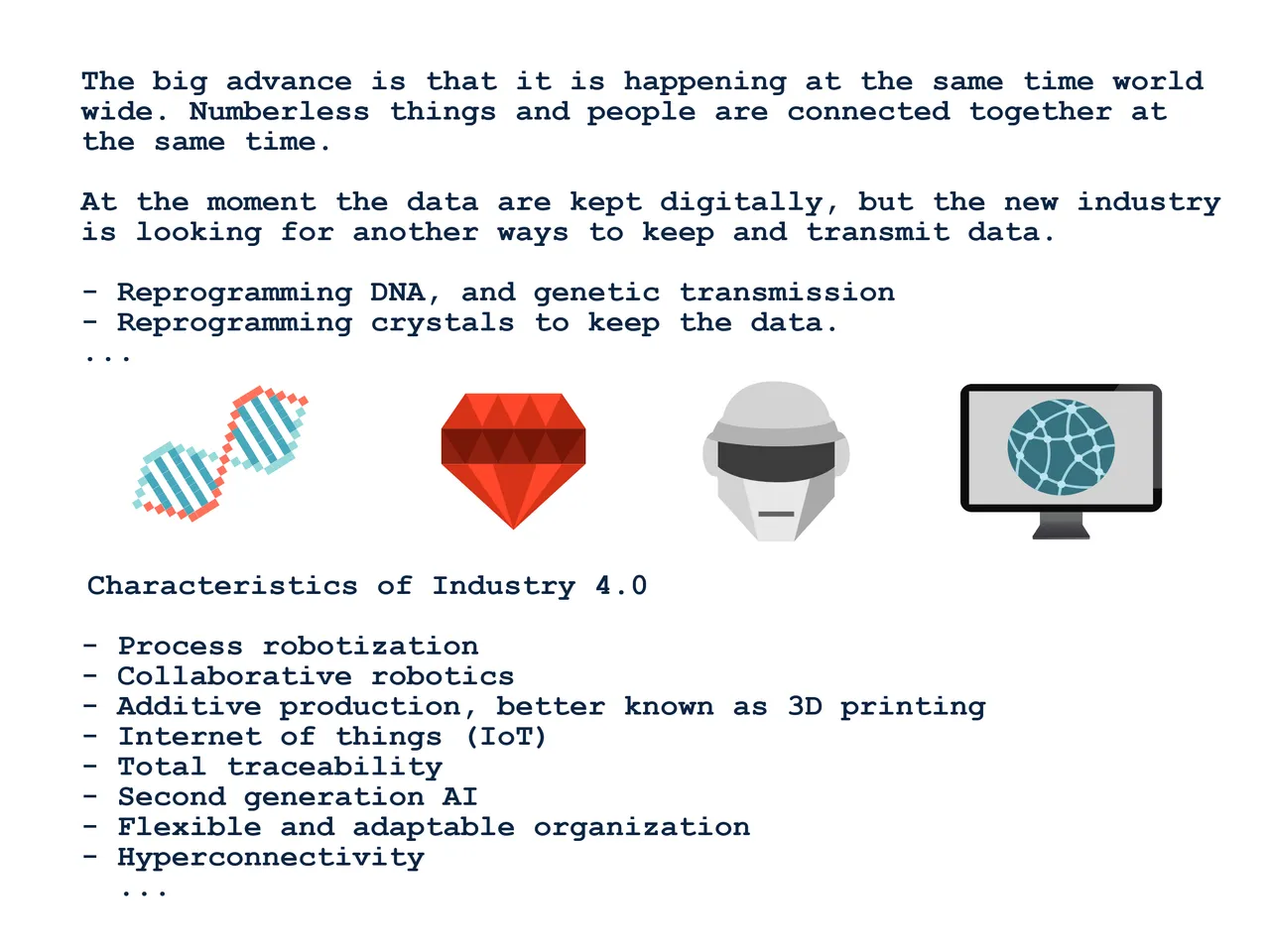 The big advance is that it is happening at the same time world wide. Numberless things and people are connected together at the same time.

At the moment the data are kept digitally, but the new industry is looking for another ways to keep and transmit data.

- Reprogramming DNA, and genetic transmission
- Reprogramming crystals to keep the data.
...

Characteristics of Industry 4.0

- Process robotization
- Collaborative robotics
- Additive production, better known as 3D printing
- Internet of things (IoT)
- Total traceability
- Second generation AI
- Flexible and adaptable organization
- Hyperconnectivity
...